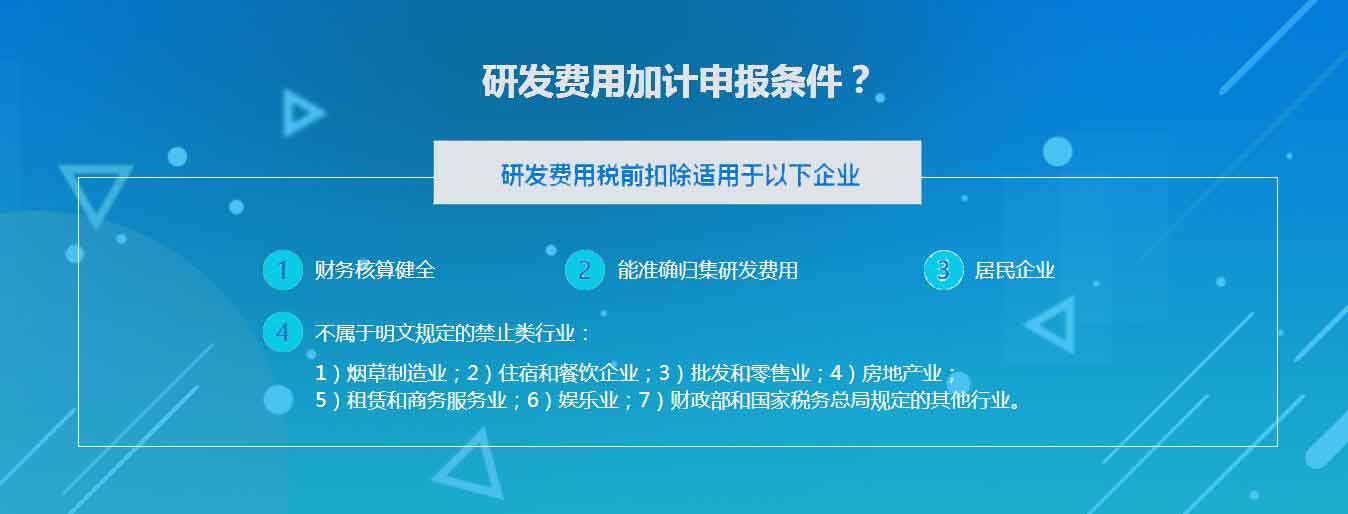 研发费用加计申报条件？

研发费用税前扣除适用于以下企业

1 财务核算健全

2 能准确归集研发费用

3 居民企业

4 不属于明文规定的禁止类行业：

1）烟草制造业；2）住宿和餐饮企业；3）批发和零售业；4）房地产业；
5）租赁和商务服务业；6）娱乐业；7）财政部和国家税务总局规定的其他行业。